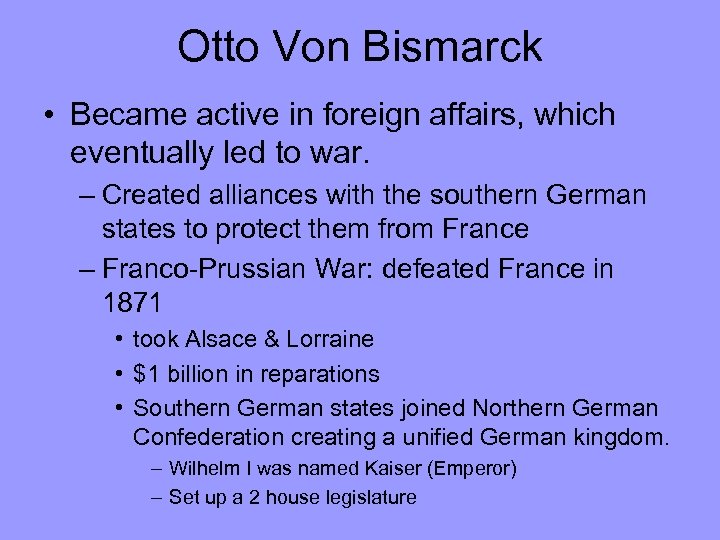 Otto Von Bismarck

• Became active in foreign affairs, which eventually led to war.

– Created alliances with the southern German states to protect them from France

– Franco-Prussian War: defeated France in 1871

• took Alsace & Lorraine

• \$1 billion in reparations

• Southern German states joined Northern German Confederation creating a unified German kingdom.

– Wilhelm I was named Kaiser (Emperor)

– Set up a 2 house legislature